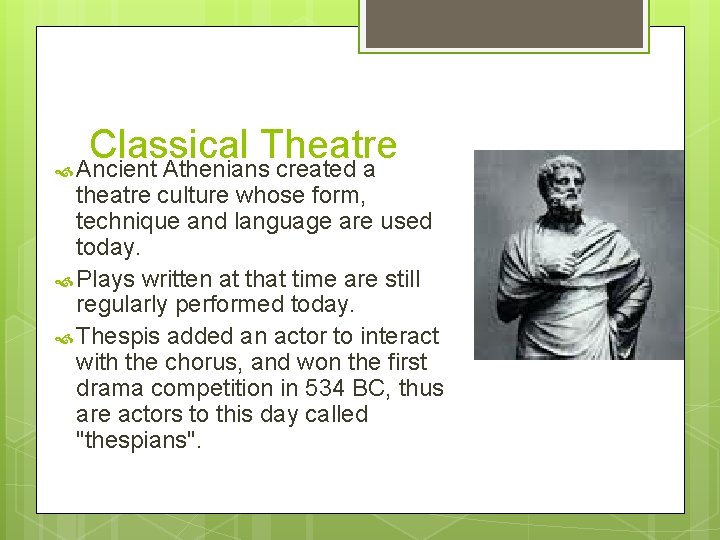 Classical Theatre

Ancient Athenians created a theatre culture whose form, technique and language are used today.

Plays written at that time are still regularly performed today.

Thespis added an actor to interact with the chorus, and won the first drama competition in 534 BC, thus are actors to this day called "thespians".